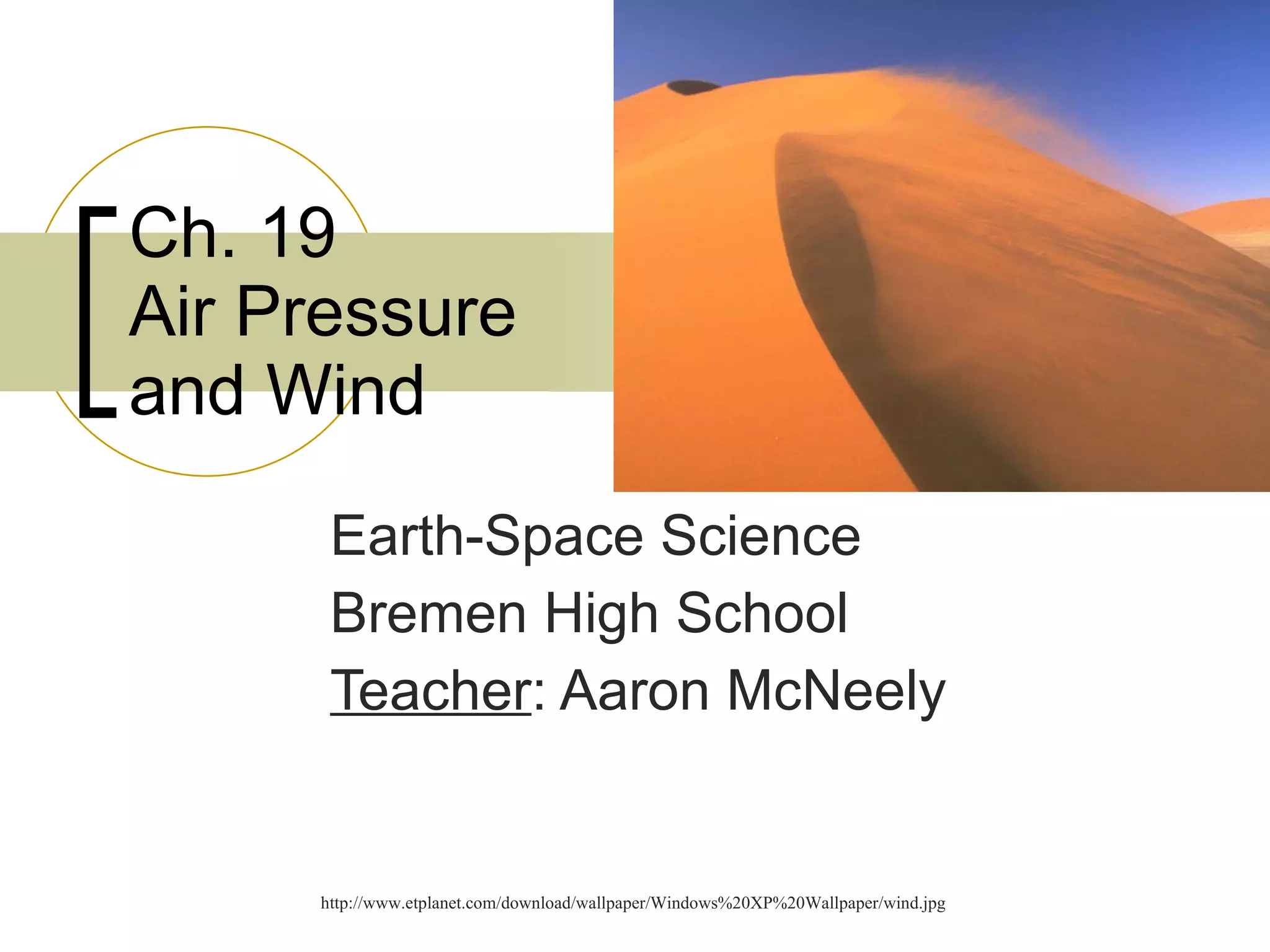 Ch. 19
Air Pressure and Wind

Earth-Space Science
Bremen High School
Teacher: Aaron McNeely

http://www.etplanet.com/download/wallpaper/Windows%20XP%20Wallpaper/wind.jpg